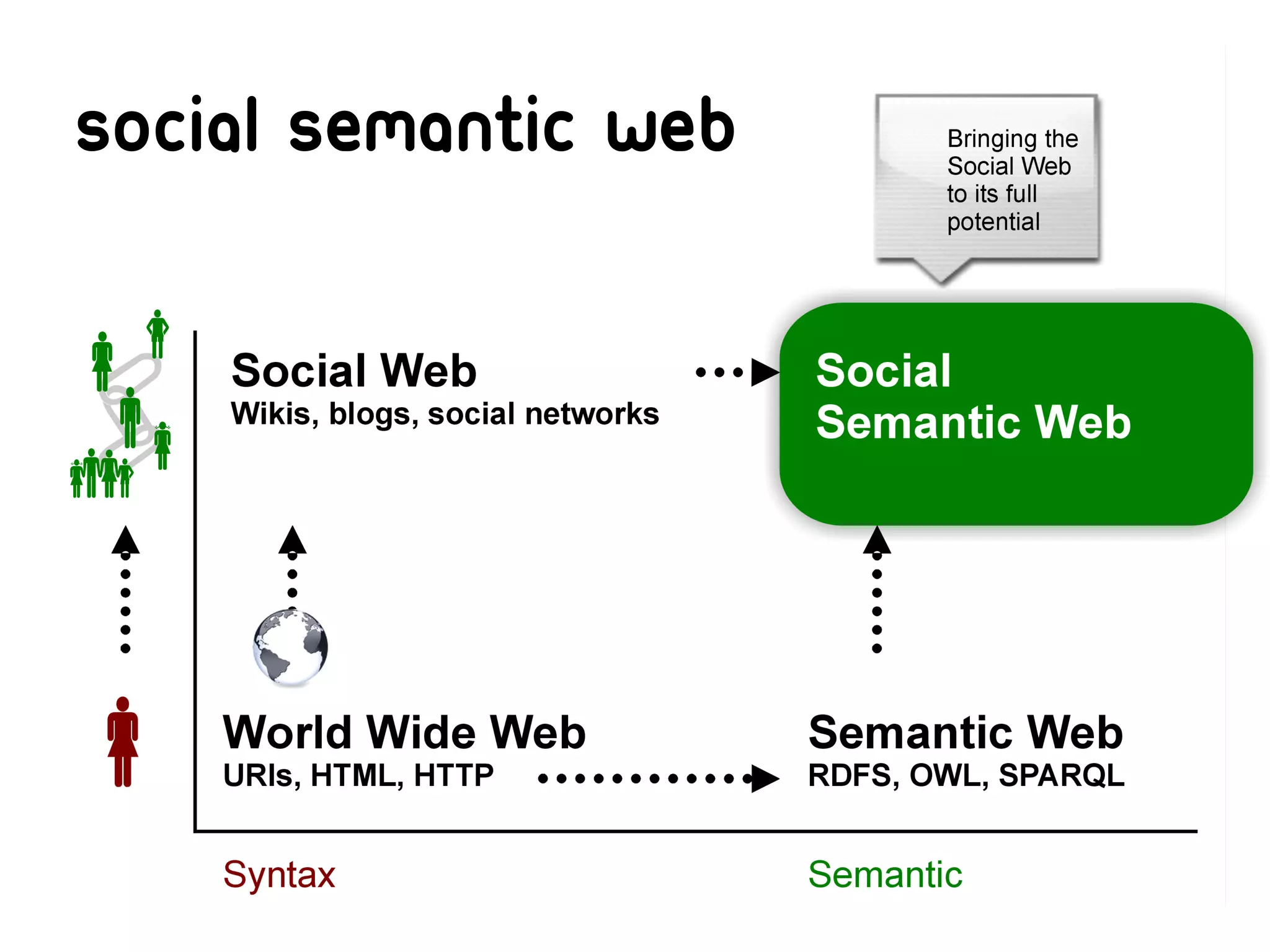 social semantic web

Bringing the Social Web to its full potential

Social Web
Wikis, blogs, social networks

Social Semantic Web

World Wide Web
URIs, HTML, HTTP

Semantic Web
RDFS, OWL, SPARQL

Syntax

Semantic